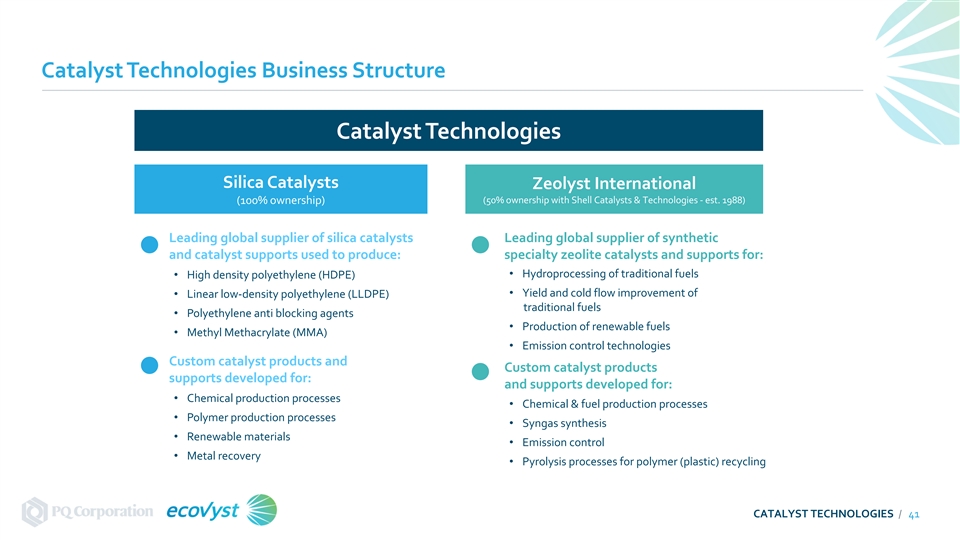 Catalyst Technologies Business Structure

Catalyst Technologies

Silica Catalysts
(100% ownership)

Leading global supplier of silica catalysts and catalyst supports used to produce:
• High density polyethylene (HDPE)
• Linear low-density polyethylene (LLDPE)
• Polyethylene anti blocking agents
• Methyl Methacrylate (MMA)

Custom catalyst products and supports developed for:
• Chemical production processes
• Polymer production processes
• Renewable materials
• Metal recovery

Zeolyst International
(50% ownership with Shell Catalysts & Technologies - est. 1988)

Leading global supplier of synthetic specialty zeolite catalysts and supports for:
• Hydroprocessing of traditional fuels
• Yield and cold flow improvement of traditional fuels
• Production of renewable fuels
• Emission control technologies

Custom catalyst products and supports developed for:
• Chemical & fuel production processes
• Syngas synthesis
• Emission control
• Pyrolysis processes for polymer (plastic) recycling

PQ Corporation ecovyst

CATALYST TECHNOLOGIES / 41